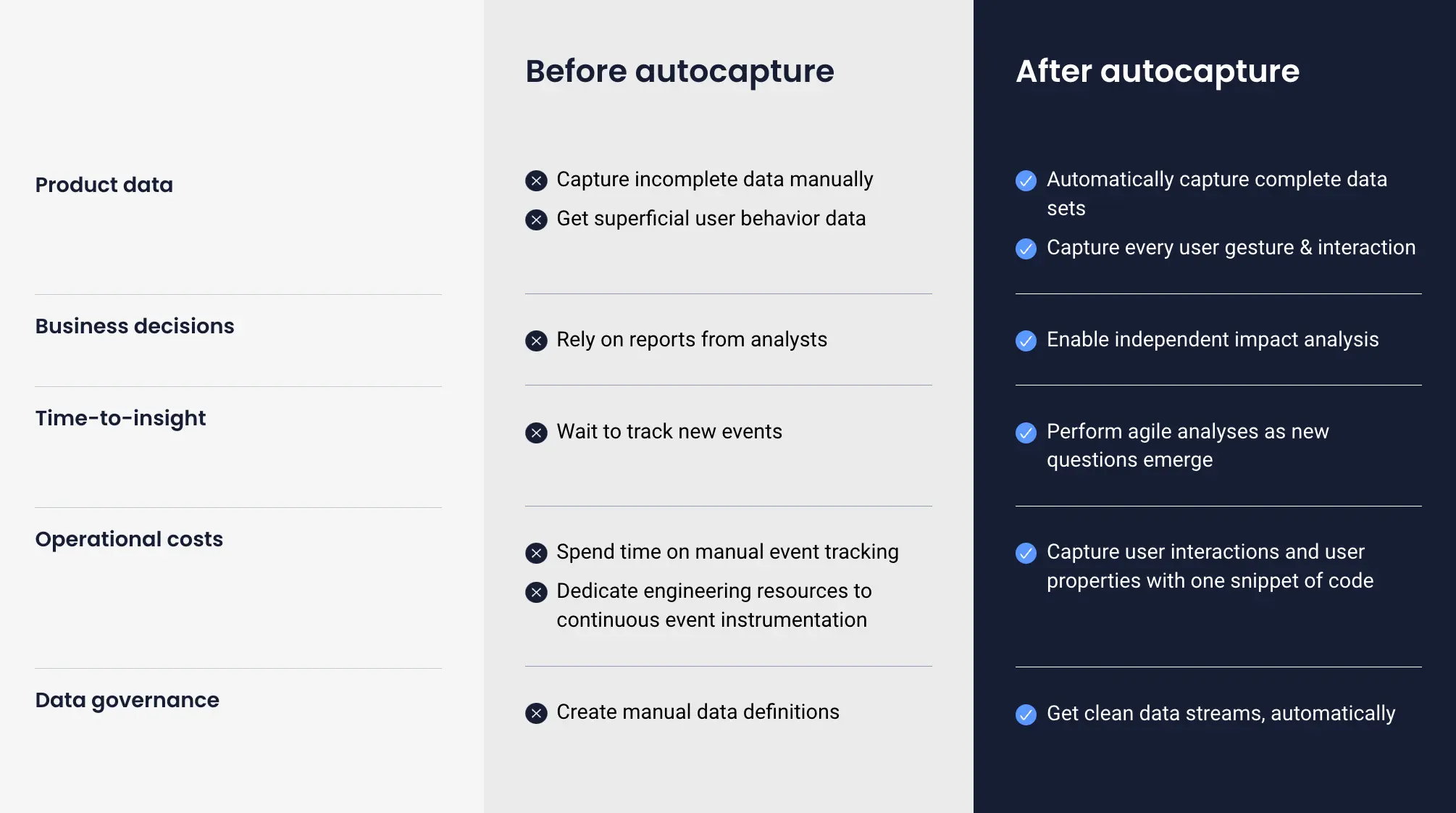 |  | Before autocapture | After autocapture |
|---|---|---|
| Product data | Capture incomplete data manually<br>Get superficial user behavior data | Automatically capture complete data sets<br>Capture every user gesture & interaction |
| Business decisions | Rely on reports from analysts | Enable independent impact analysis |
| Time-to-insight | Wait to track new events | Perform agile analyses as new questions emerge |
| Operational costs | Spend time on manual event tracking<br>Dedicate engineering resources to continuous event instrumentation | Capture user interactions and user properties with one snippet of code |
| Data governance | Create manual data definitions | Get clean data streams, automatically |